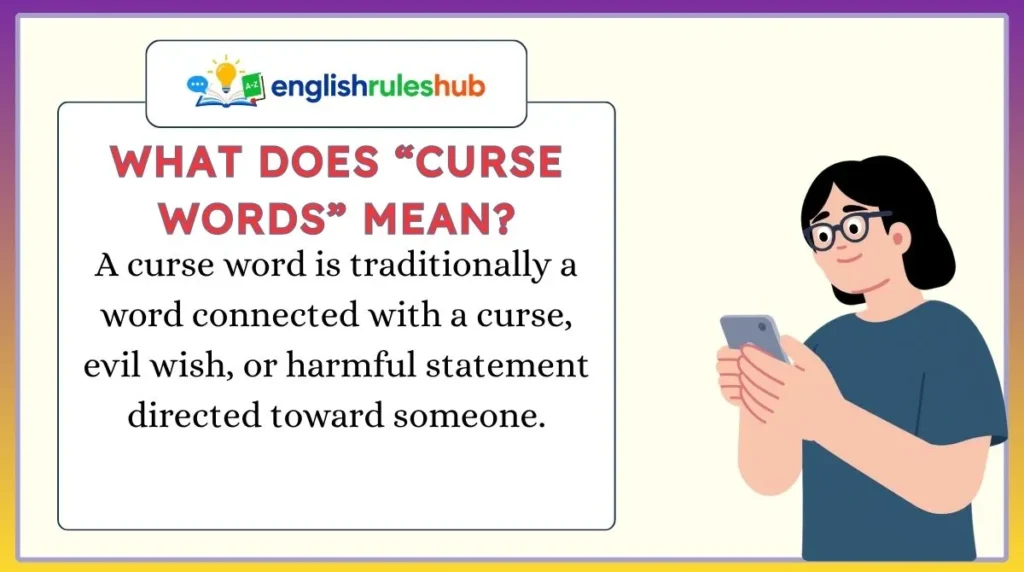 A-Z englishruleshub

WHAT DOES “CURSE WORDS” MEAN?

A curse word is traditionally a word connected with a curse, evil wish, or harmful statement directed toward someone.